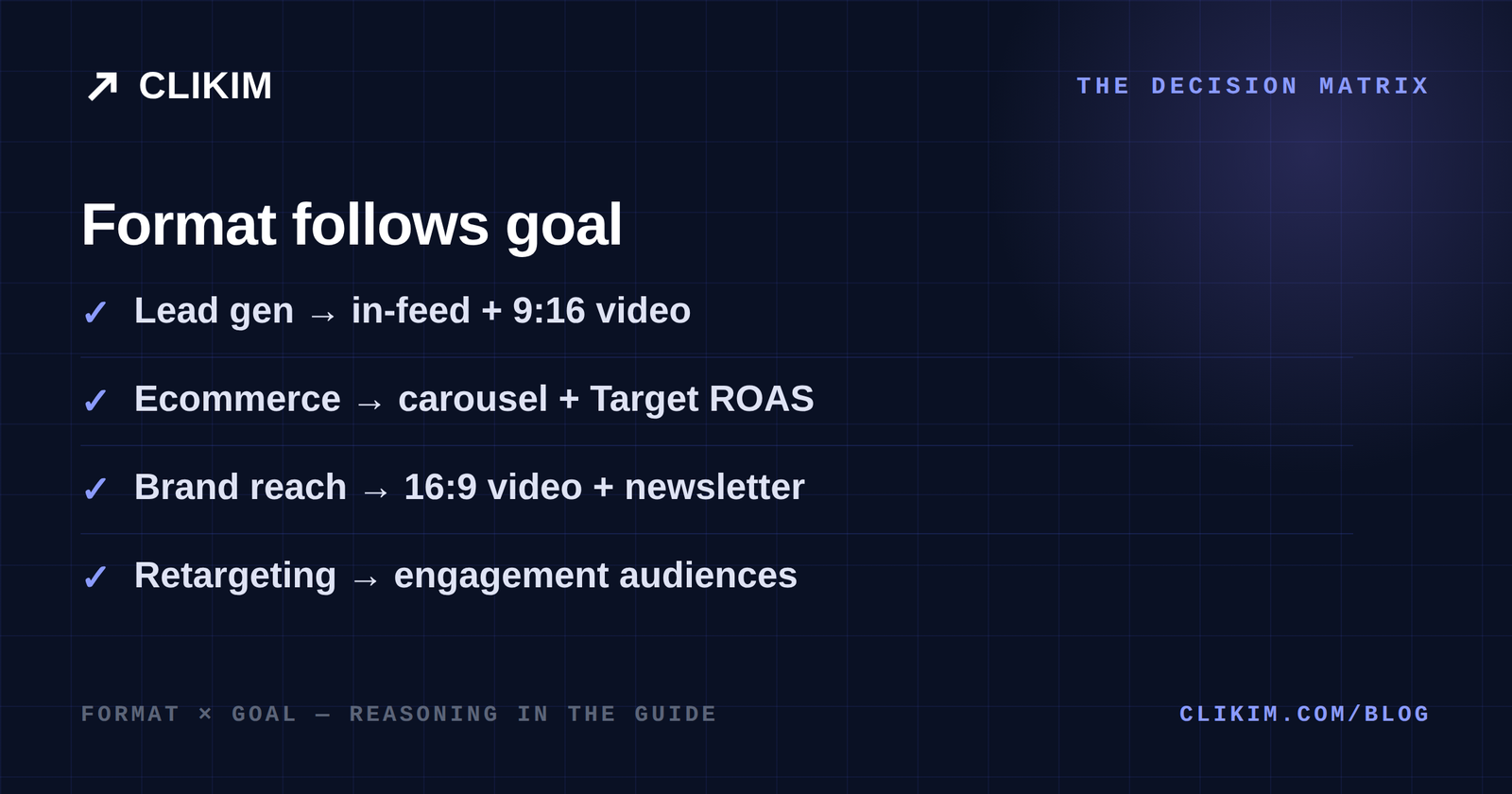 ↗ CLIKIM

THE DECISION MATRIX

Format follows goal

✓ Lead gen → in-feed + 9:16 video

✓ Ecommerce → carousel + Target ROAS

✓ Brand reach → 16:9 video + newsletter

✓ Retargeting → engagement audiences

FORMAT × GOAL — REASONING IN THE GUIDE

CLIKIM.COM/BLOG